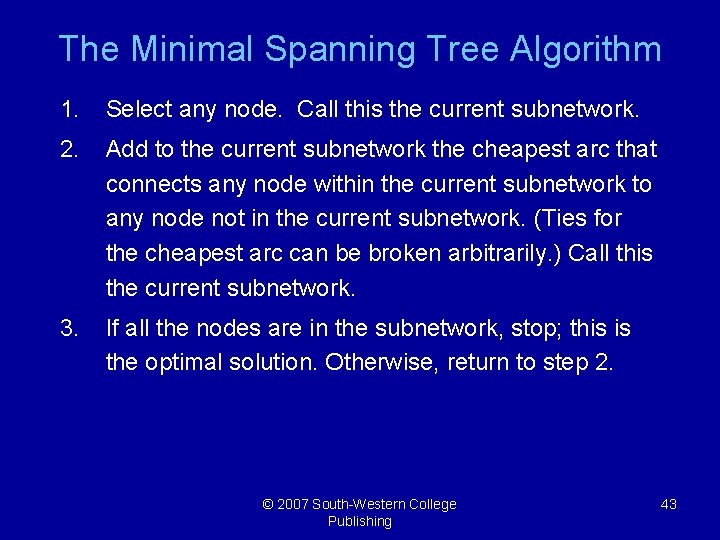 The Minimal Spanning Tree Algorithm

1. Select any node. Call this the current subnetwork.

2. Add to the current subnetwork the cheapest arc that connects any node within the current subnetwork to any node not in the current subnetwork. (Ties for the cheapest arc can be broken arbitrarily.) Call this the current subnetwork.

3. If all the nodes are in the subnetwork, stop; this is the optimal solution. Otherwise, return to step 2.

© 2007 South-Western College Publishing

43